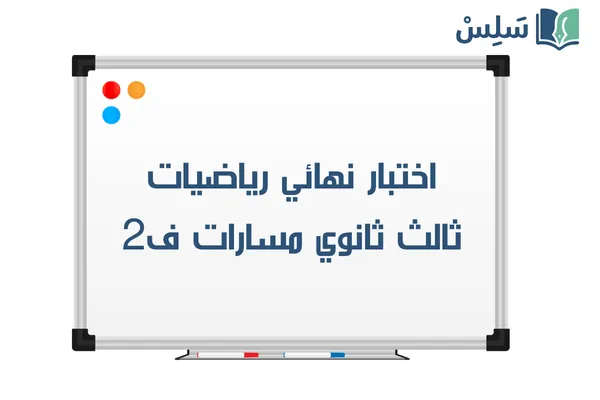 سَلِسْ

اختبار نهائي رياضيات
ثالث ثانوي مسارات ف2